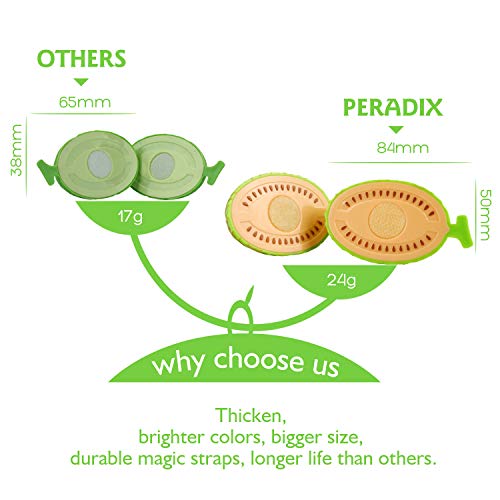 OTHERS

65mm

38mm

17g

PERADIX

84mm

50mm

24g

why choose us

Thicken,
brighter colors, bigger size,
durable magic straps, longer life than others.